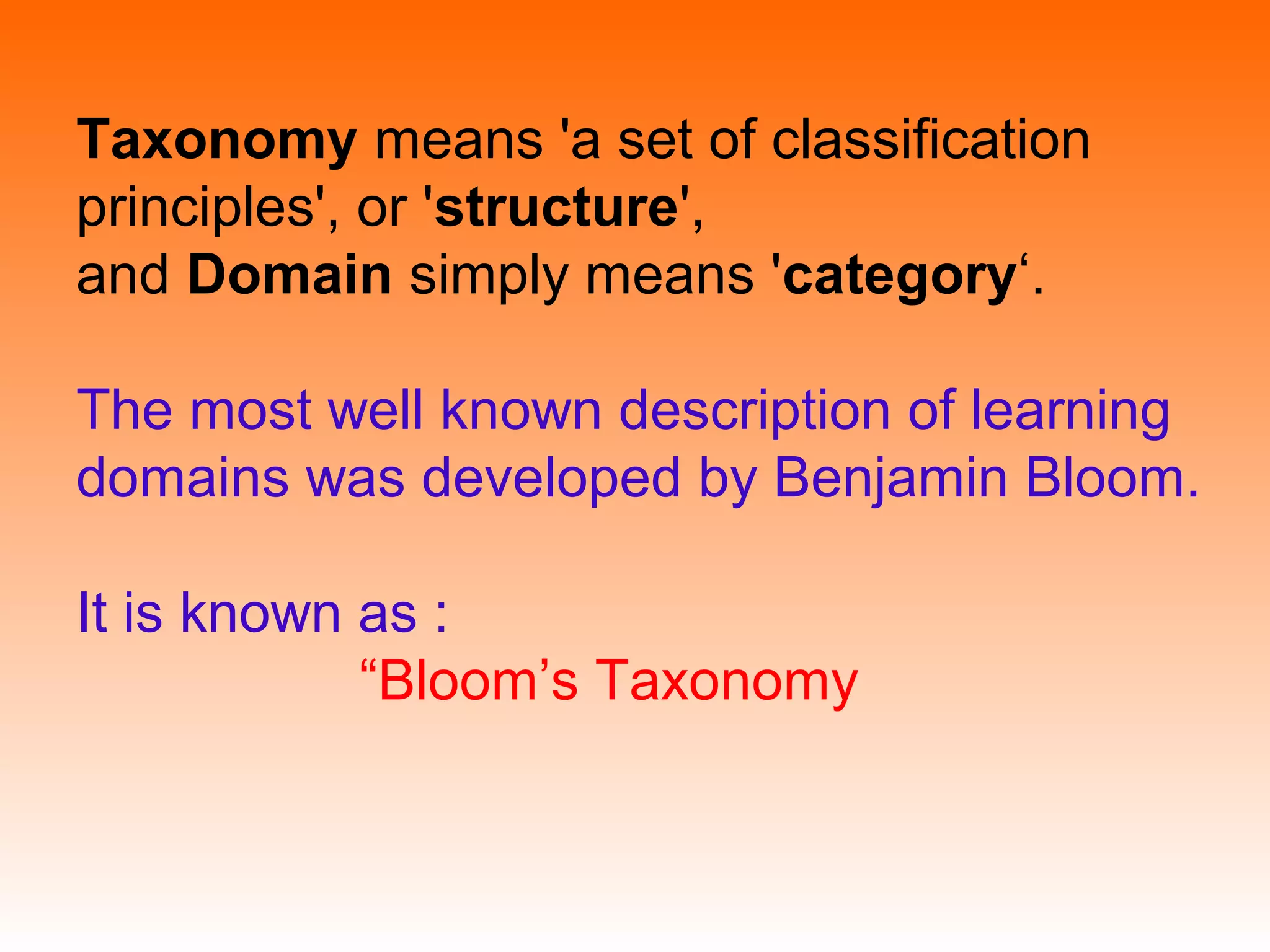 Taxonomy means 'a set of classification principles', or 'structure', and Domain simply means 'category‘.

The most well known description of learning domains was developed by Benjamin Bloom.

It is known as :
“Bloom’s Taxonomy